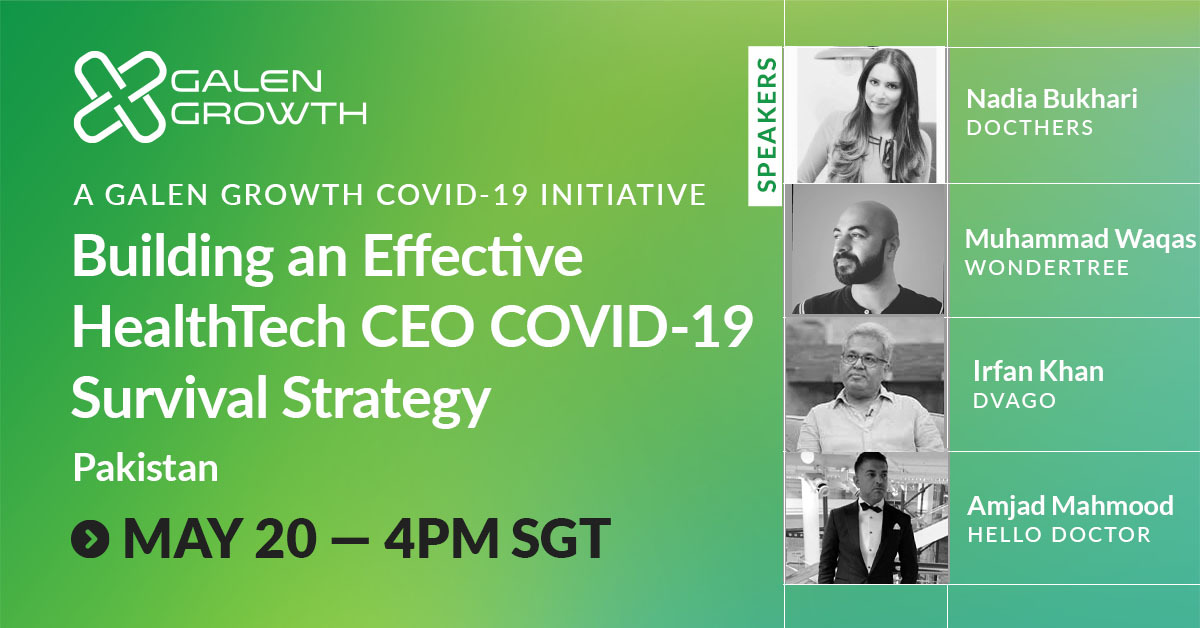 GALEN GROWTH

A GALEN GROWTH COVID-19 INITIATIVE

Building an Effective HealthTech CEO COVID-19 Survival Strategy

Pakistan

MAY 20 — 4PM SGT

SPEAKERS

Nadia Bukhari
DOCTHERS

Muhammad Waqas
WONDERTREE

Irfan Khan
DVAGO

Amjad Mahmood
HELLO DOCTOR